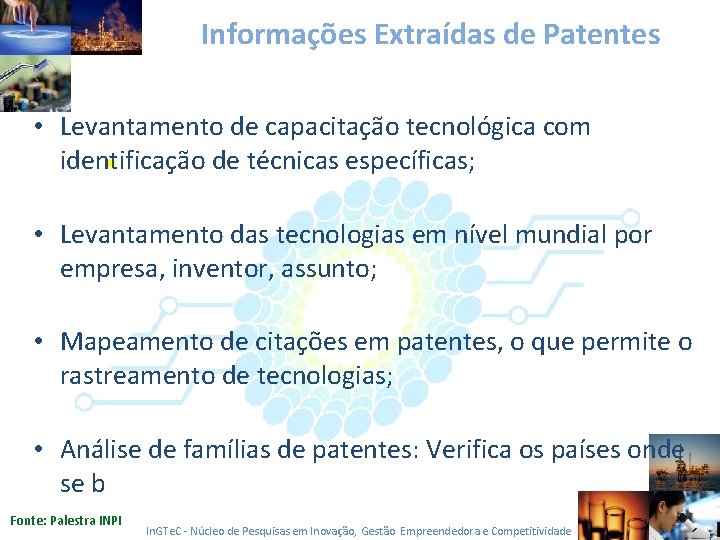 Informações Extraídas de Patentes

• Levantamento de capacitação tecnológica com identificação de técnicas específicas;

• Levantamento das tecnologias em nível mundial por empresa, inventor, assunto;

• Mapeamento de citações em patentes, o que permite o rastreamento de tecnologias;

• Análise de famílias de patentes: Verifica os países onde se b

Fonte: Palestra INPI

InGTeC - Núcleo de Pesquisas em Inovação, Gestão Empreendedora e Competitividade